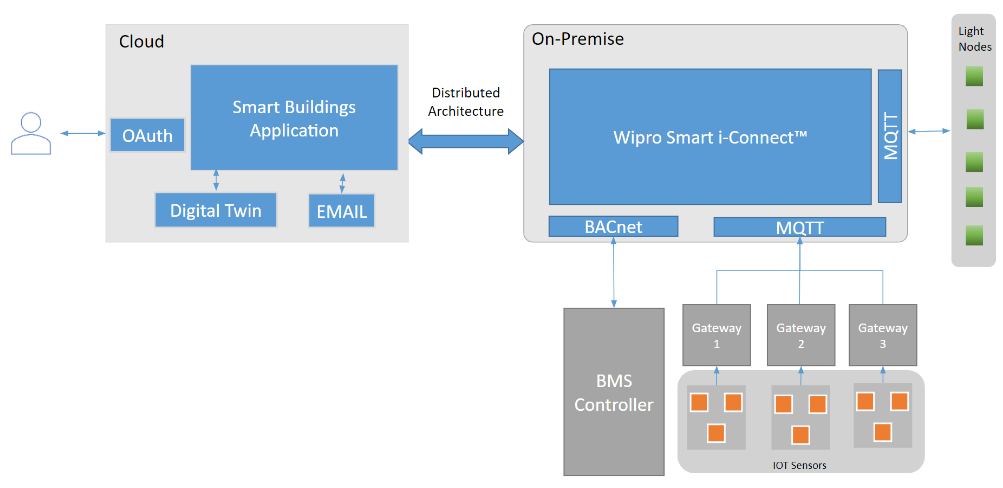 Cloud

OAuth

Smart Buildings Application

Digital Twin

EMAIL

Distributed Architecture

On-Premise

Wipro Smart i-Connect™

MQTT

BACnet

MQTT

Light Nodes

BMS Controller

Gateway 1

Gateway 2

Gateway 3

IOT Sensors